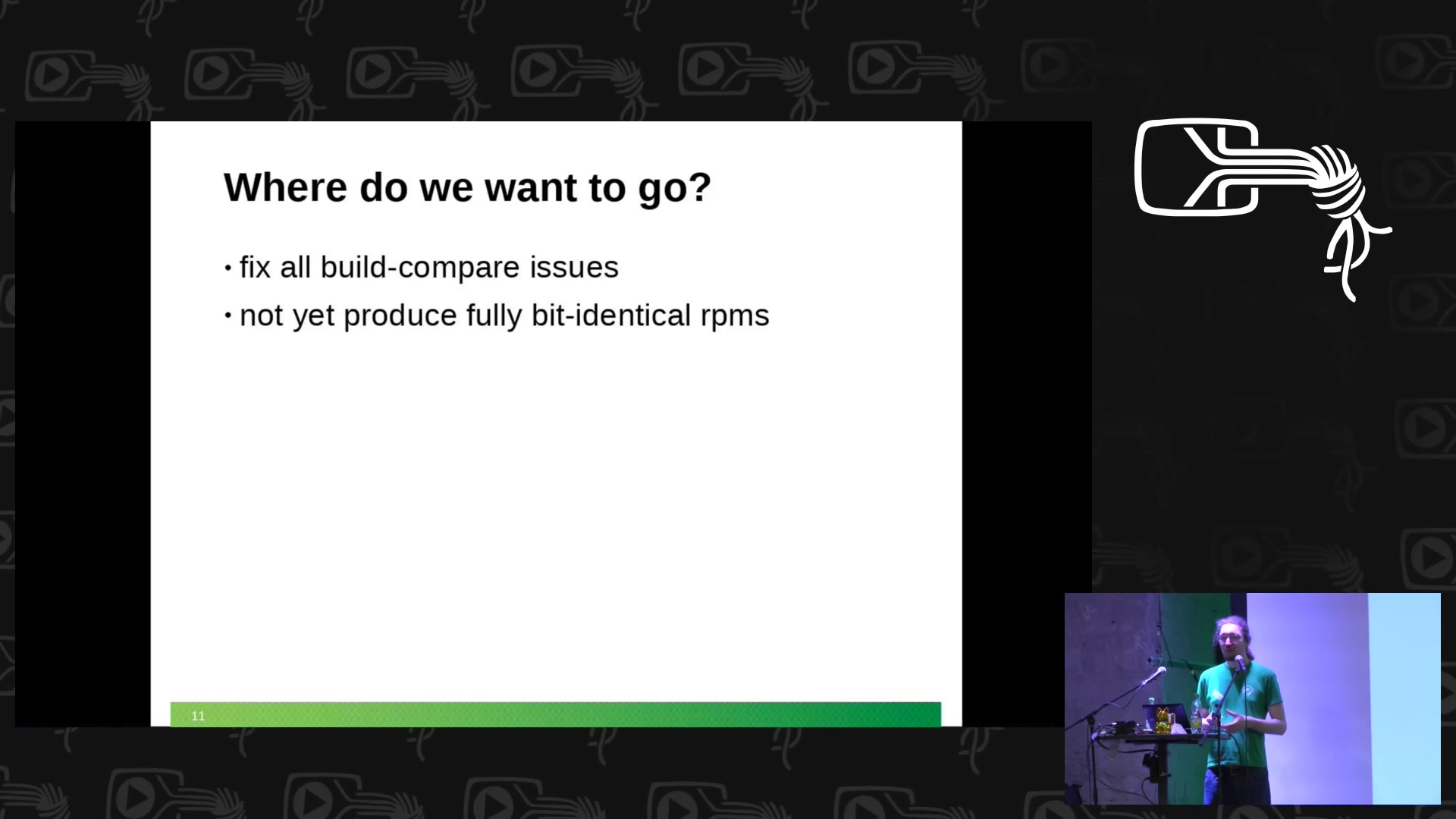 Where do we want to go?

• fix all build-compare issues
• not yet produce fully bit-identical rpms

11